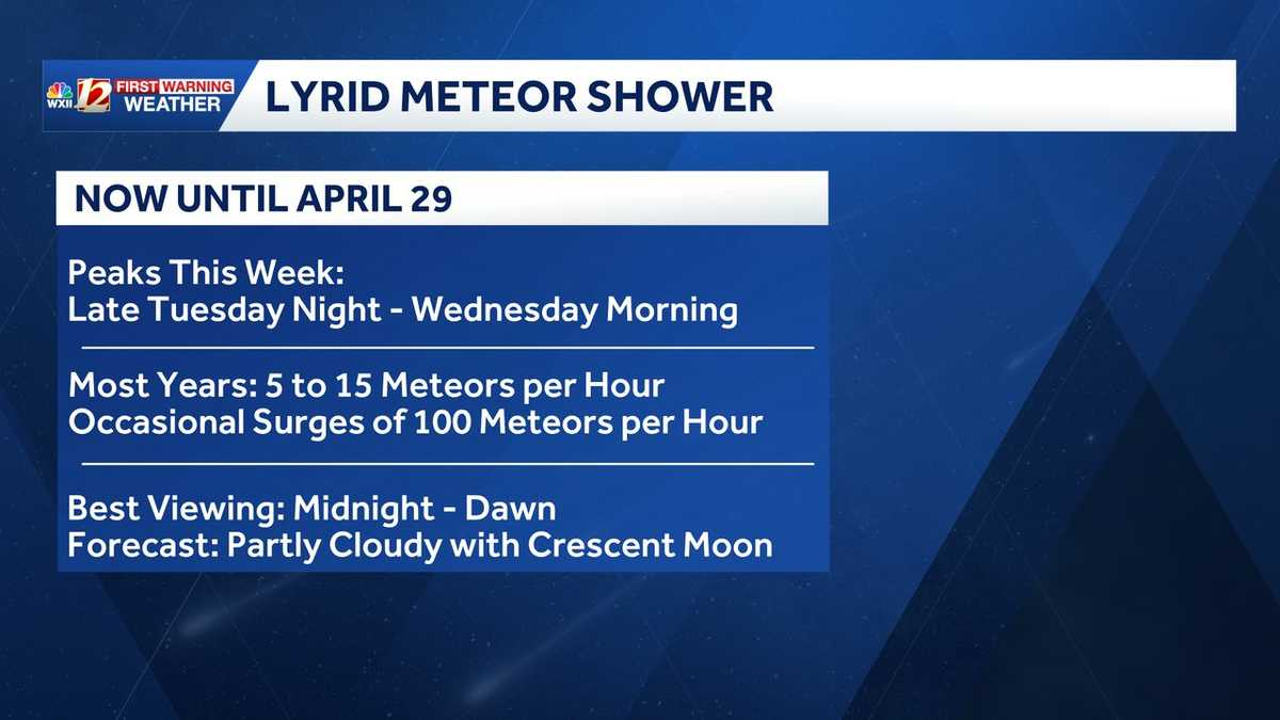 WXII 12 FIRST WARNING WEATHER

LYRID METEOR SHOWER

NOW UNTIL APRIL 29

Peaks This Week:
Late Tuesday Night - Wednesday Morning

Most Years: 5 to 15 Meteors per Hour
Occasional Surges of 100 Meteors per Hour

Best Viewing: Midnight - Dawn
Forecast: Partly Cloudy with Crescent Moon